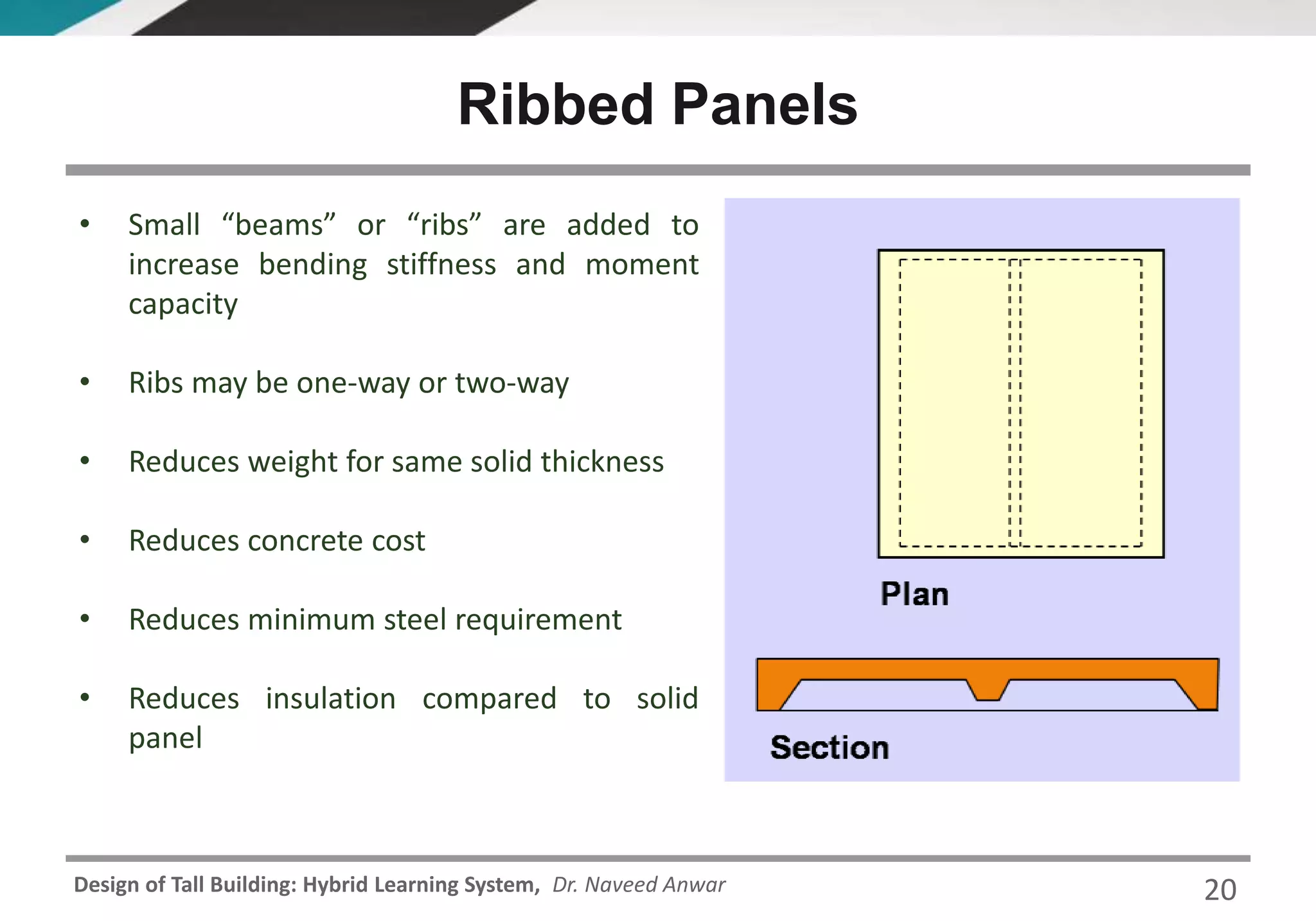 Ribbed Panels

• Small “beams” or “ribs” are added to increase bending stiffness and moment capacity

• Ribs may be one-way or two-way

• Reduces weight for same solid thickness

• Reduces concrete cost

• Reduces minimum steel requirement

• Reduces insulation compared to solid panel

Plan

Section

Design of Tall Building: Hybrid Learning System, Dr. Naveed Anwar

20